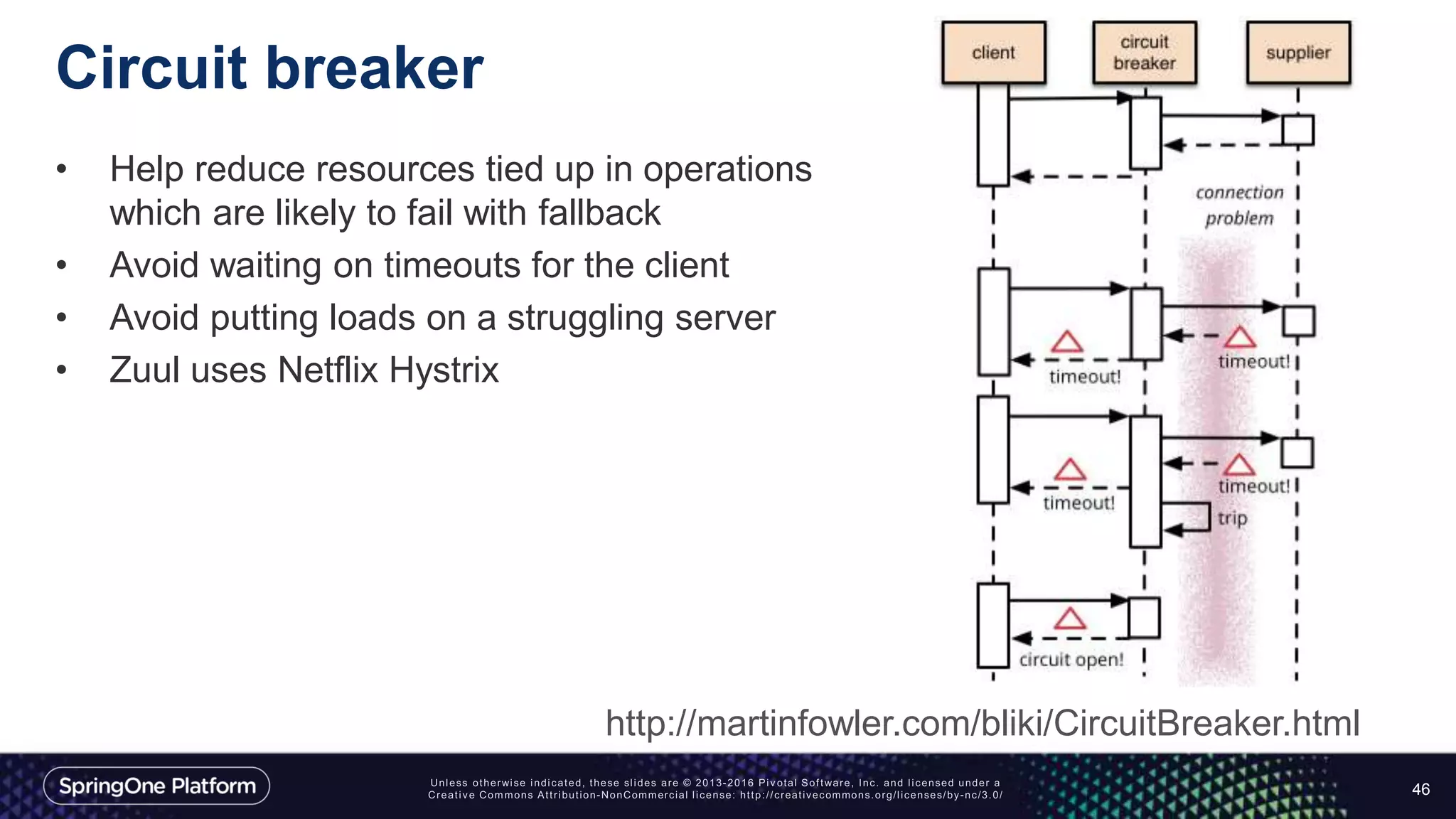 Circuit breaker

• Help reduce resources tied up in operations which are likely to fail with fallback
• Avoid waiting on timeouts for the client
• Avoid putting loads on a struggling server
• Zuul uses Netflix Hystrix

client
circuit breaker
supplier
connection problem
timeout!
timeout!
timeout!
timeout!
trip
circuit open!

http://martinfowler.com/bliki/CircuitBreaker.html

SpringOne Platform

Unless otherwise indicated, these slides are © 2013-2016 Pivotal Software, Inc. and licensed under a Creative Commons Attribution-NonCommercial license: http://creativecommons.org/licenses/by-nc/3.0/

46